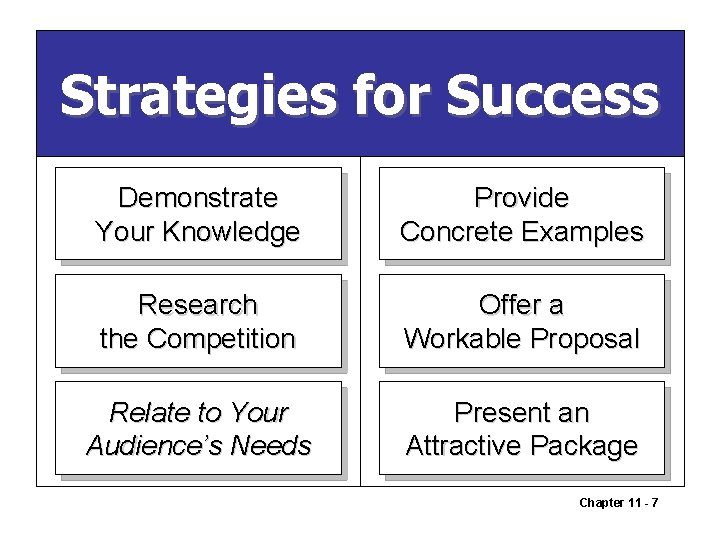 Strategies for Success

Demonstrate Your Knowledge

Research the Competition

Relate to Your Audience's Needs

Provide Concrete Examples

Offer a Workable Proposal

Present an Attractive Package

Chapter 11 - 7